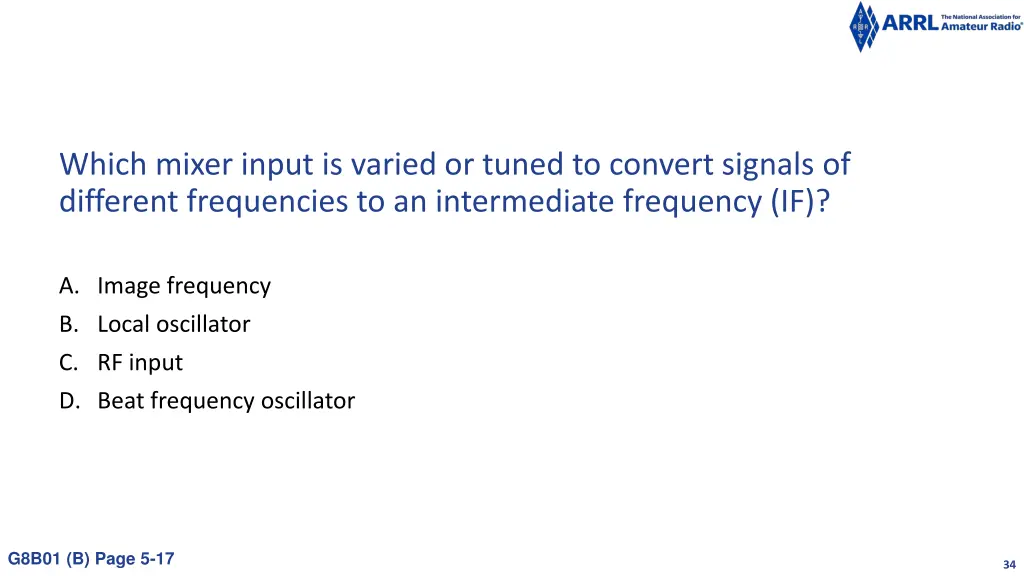 ARRL The National Association for Amateur Radio®

Which mixer input is varied or tuned to convert signals of different frequencies to an intermediate frequency (IF)?

A. Image frequency
B. Local oscillator
C. RF input
D. Beat frequency oscillator

G8B01 (B) Page 5-17

34